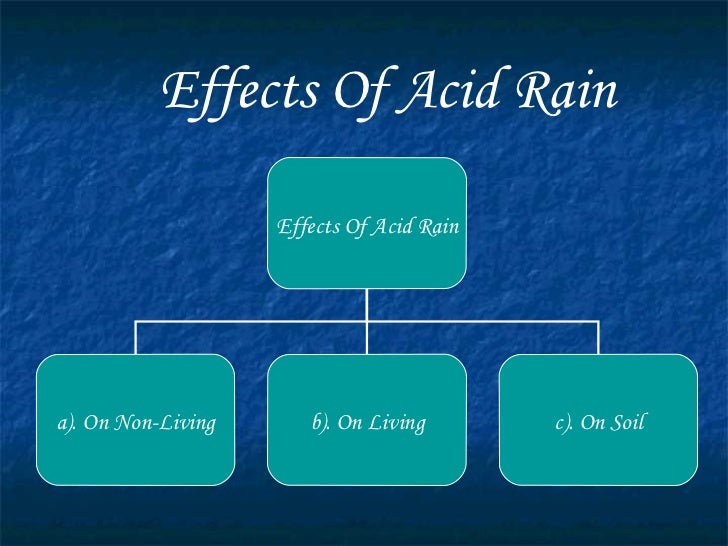 Effects Of Acid Rain

Effects Of Acid Rain

a). On Non-Living

b). On Living

c). On Soil